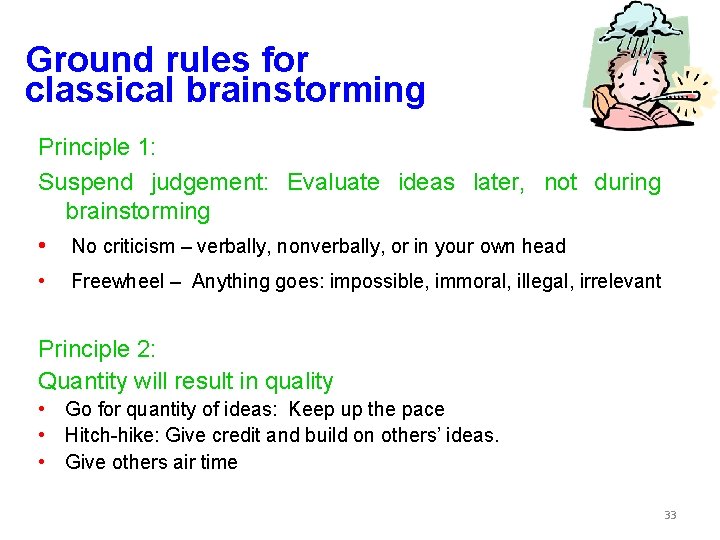 Ground rules for classical brainstorming

Principle 1:

Suspend judgement: Evaluate ideas later, not during brainstorming

• No criticism – verbally, nonverbally, or in your own head
• Freewheel – Anything goes: impossible, immoral, illegal, irrelevant

Principle 2:

Quantity will result in quality

• Go for quantity of ideas: Keep up the pace
• Hitch-hike: Give credit and build on others' ideas.
• Give others air time

33